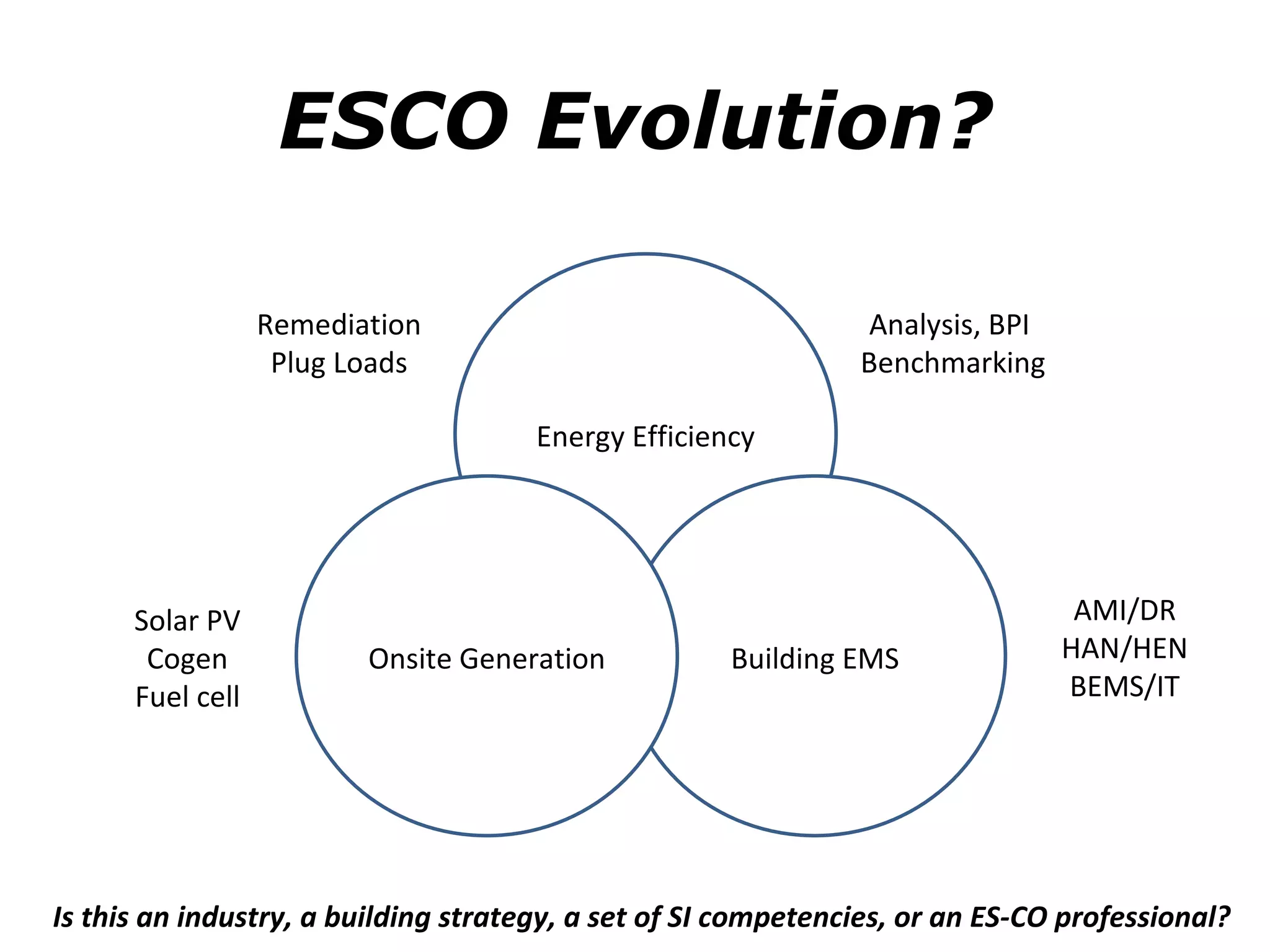 ESCO Evolution?

Remediation
Plug Loads

Analysis, BPI
Benchmarking

Energy Efficiency

Solar PV
Cogen
Fuel cell

Onsite Generation

Building EMS

AMI/DR
HAN/HEN
BEMS/IT

Is this an industry, a building strategy, a set of SI competencies, or an ES-CO professional?